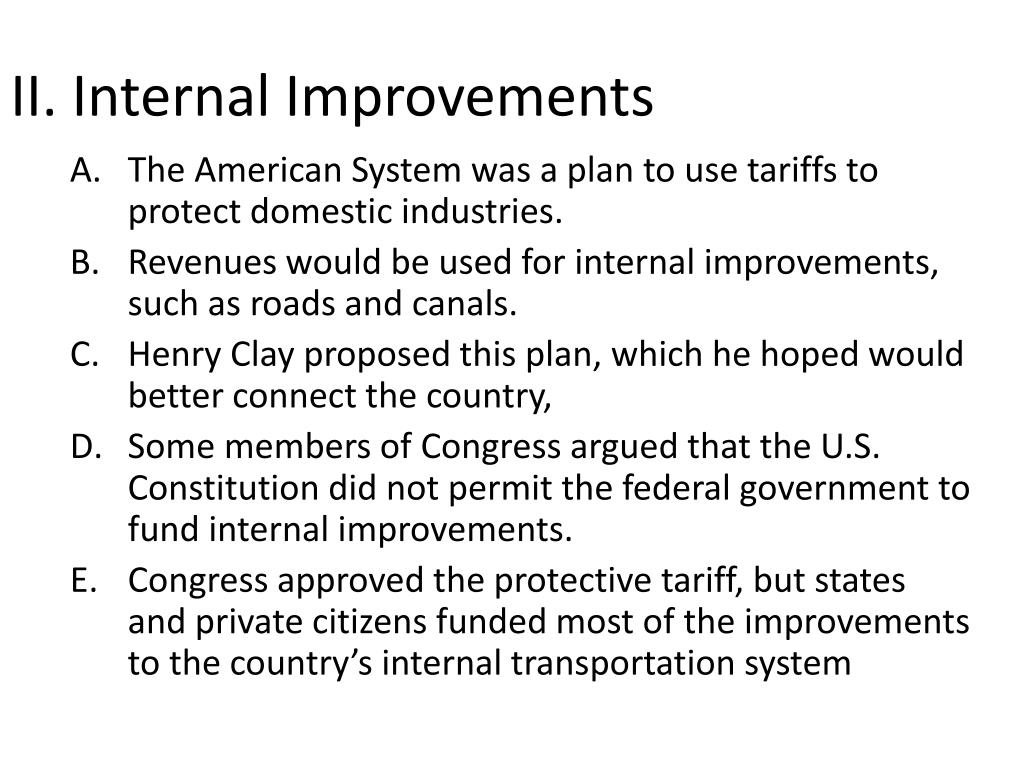 II. Internal Improvements

A. The American System was a plan to use tariffs to protect domestic industries.
B. Revenues would be used for internal improvements, such as roads and canals.
C. Henry Clay proposed this plan, which he hoped would better connect the country,
D. Some members of Congress argued that the U.S. Constitution did not permit the federal government to fund internal improvements.
E. Congress approved the protective tariff, but states and private citizens funded most of the improvements to the country's internal transportation system